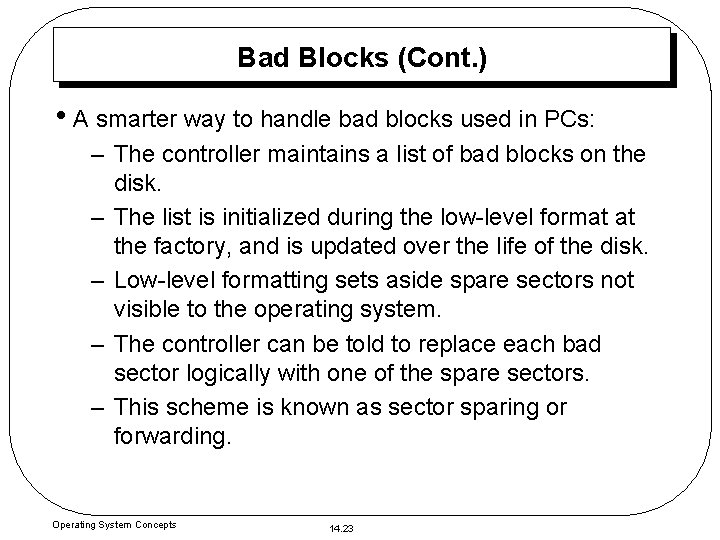 Bad Blocks (Cont.)

• A smarter way to handle bad blocks used in PCs:
– The controller maintains a list of bad blocks on the disk.
– The list is initialized during the low-level format at the factory, and is updated over the life of the disk.
– Low-level formatting sets aside spare sectors not visible to the operating system.
– The controller can be told to replace each bad sector logically with one of the spare sectors.
– This scheme is known as sector sparing or forwarding.

Operating System Concepts

14.23